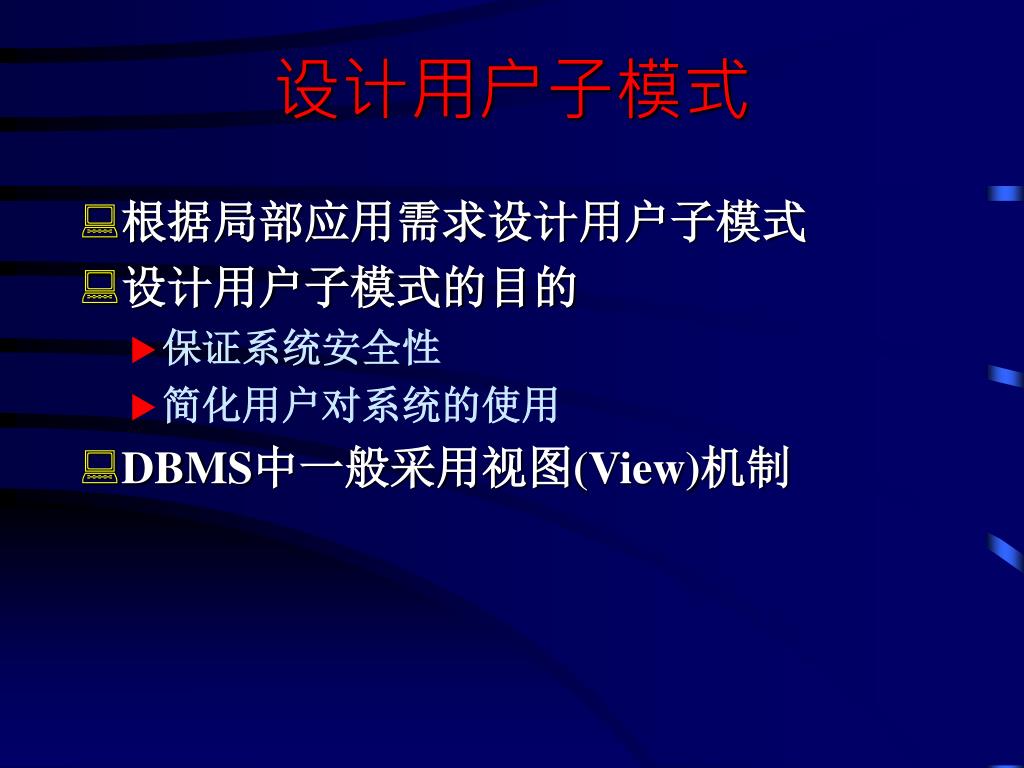 设计用户子模式

根据局部应用需求设计用户子模式

设计用户子模式的目的

保证系统安全性

简化用户对系统的使用

DBMS中一般采用视图(View)机制